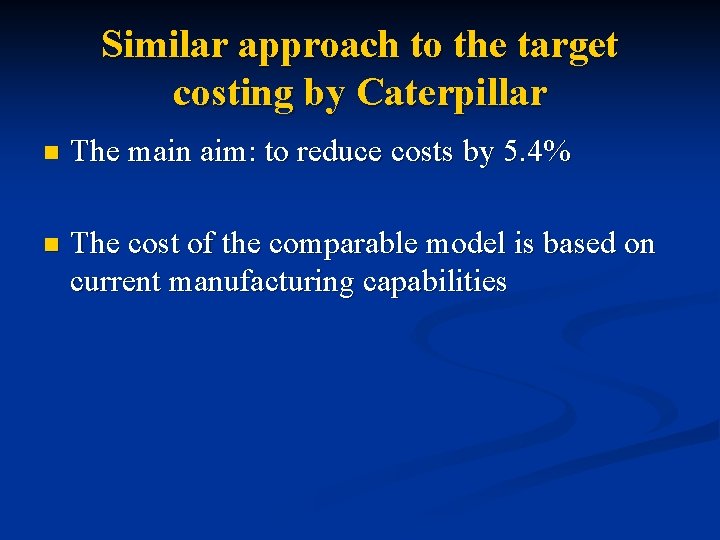 Similar approach to the target costing by Caterpillar

The main aim: to reduce costs by 5.4%

The cost of the comparable model is based on current manufacturing capabilities